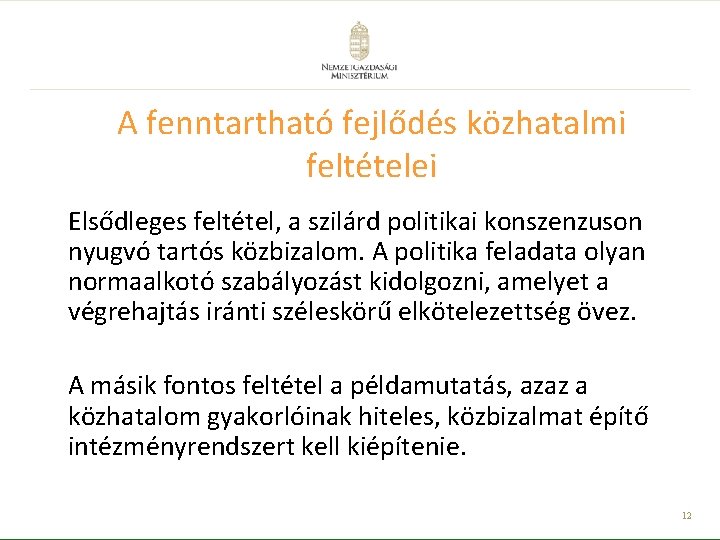 NEMZETGAZDASÁGI MINISZTÉRIUM

A fenntartható fejlődés közhatalmi feltételei

Elsődleges feltétel, a szilárd politikai konszenzuson nyugvó tartós közbizalom. A politika feladata olyan normaalkotó szabályozást kidolgozni, amelyet a végrehajtás iránti széleskörű elkötelezettség övez.

A másik fontos feltétel a példamutatás, azaz a közhatalom gyakorlóinak hiteles, közbizalmat építő intézményrendszert kell kiépítenie.

12